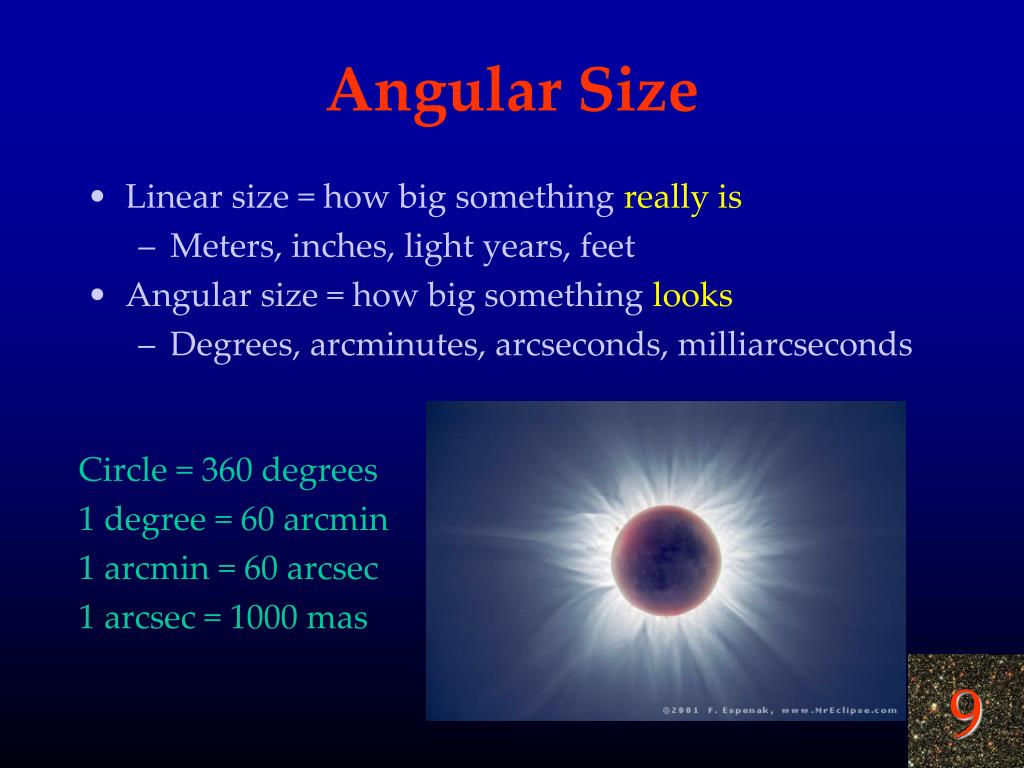 Angular Size

• Linear size = how big something really is
– Meters, inches, light years, feet
• Angular size = how big something looks
– Degrees, arcminutes, arcseconds, milliarcseconds

Circle = 360 degrees
1 degree = 60 arcmin
1 arcmin = 60 arcsec
1 arcsec = 1000 mas

©2001 F. Espenak, www.MrEclipse.com

9